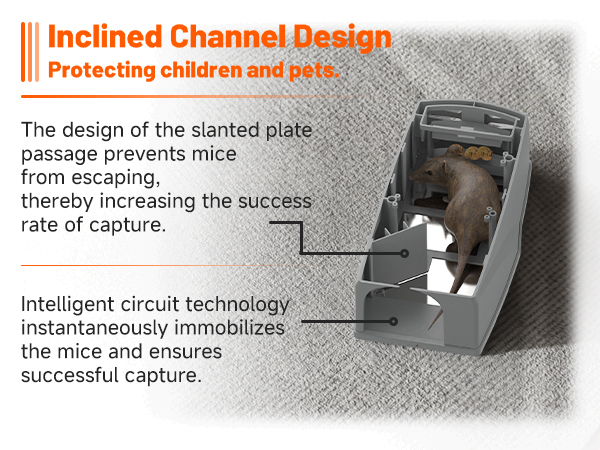 Inclined Channel Design
Protecting children and pets.

The design of the slanted plate passage prevents mice from escaping, thereby increasing the success rate of capture.

Intelligent circuit technology instantaneously immobilizes the mice and ensures successful capture.